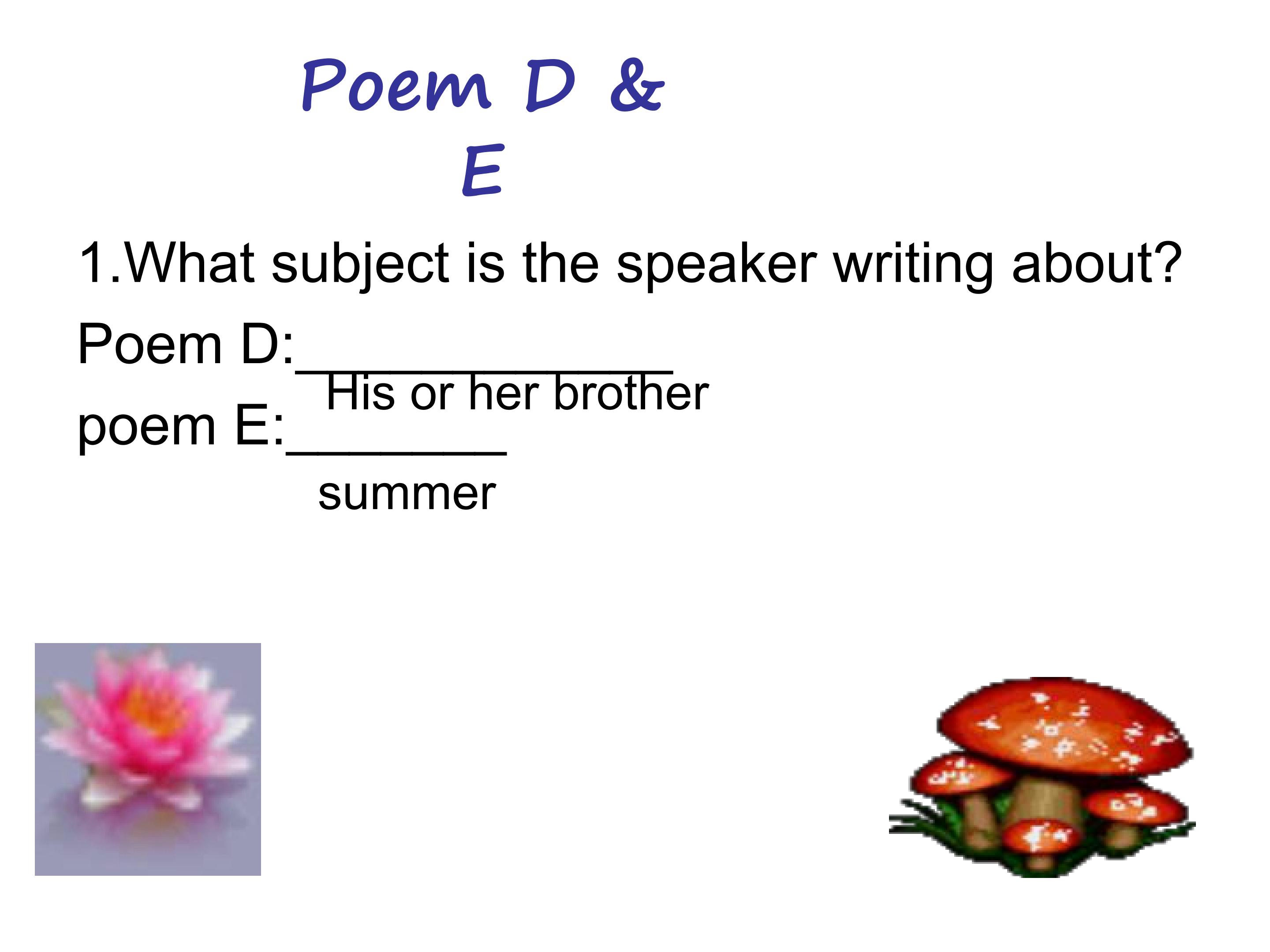 Poem D &
E

1.What subject is the speaker writing about?

Poem D:____

His or her brother

poem E:____

summer